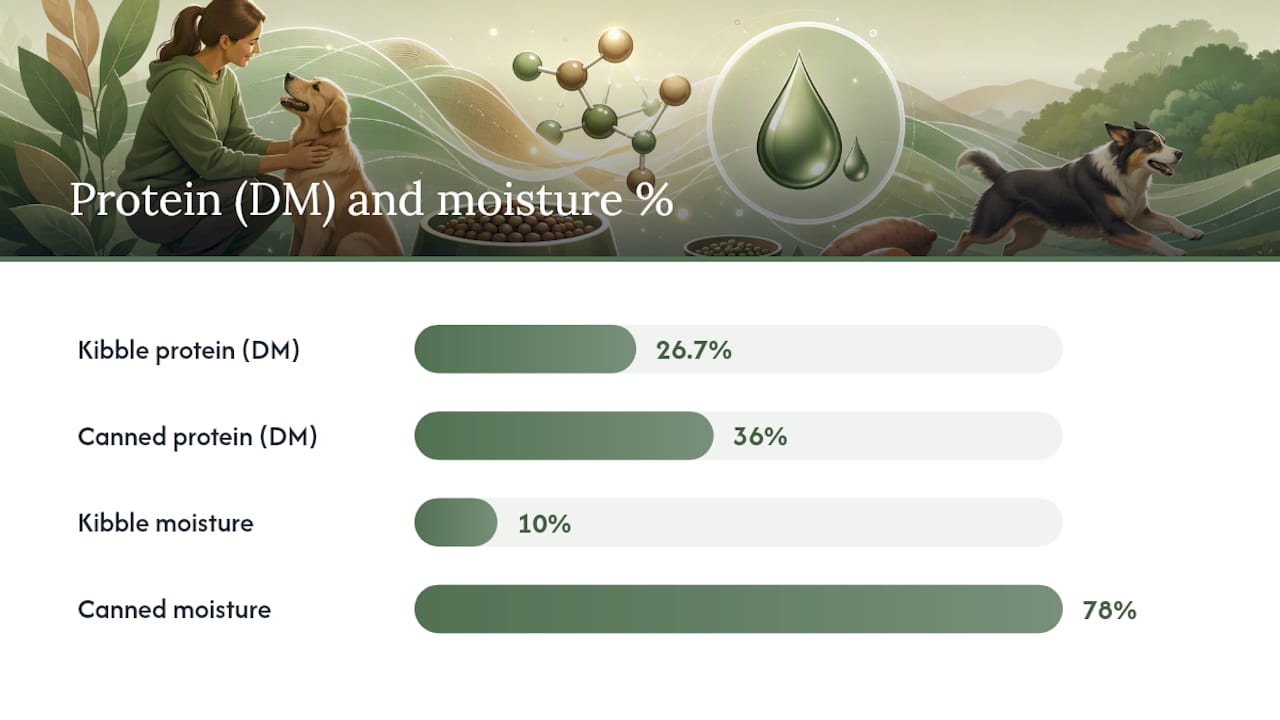 Protein (DM) and moisture %

Kibble protein (DM) 26.7%

Canned protein (DM) 36%

Kibble moisture 10%

Canned moisture 78%